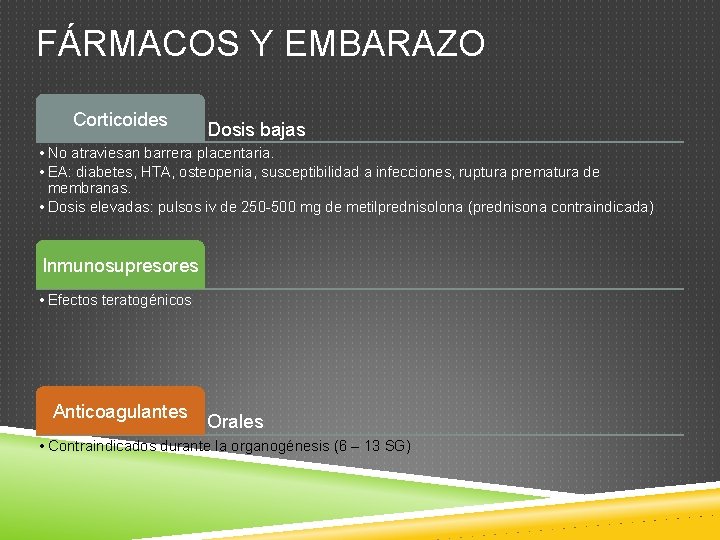 FÁRMACOS Y EMBARAZO

Corticoides

Dosis bajas

• No atraviesan barrera placentaria.
• EA: diabetes, HTA, osteopenia, susceptibilidad a infecciones, ruptura prematura de membranas.
• Dosis elevadas: pulsos iv de 250-500 mg de metilprednisolona (prednisona contraindicada)

Inmunosupresores

• Efectos teratogénicos

Anticoagulantes

Orales

• Contraindicados durante la organogénesis (6 – 13 SG)